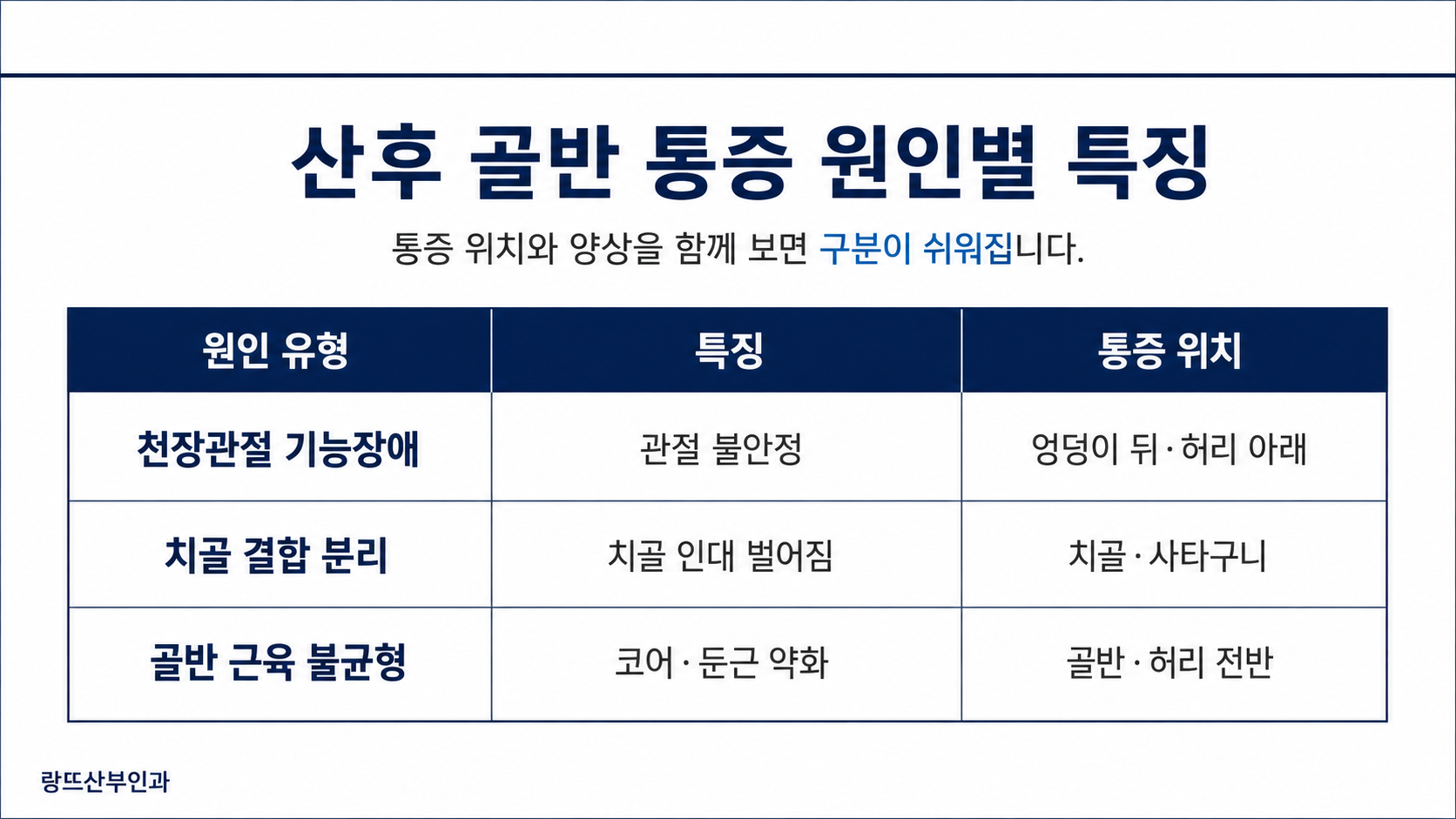 산후 골반 통증 원인별 특징

통증 위치와 양상을 함께 보면 구분이 쉬워집니다.

| 원인 유형 | 특징 | 통증 위치 |
|---|---|---|
| 천장관절 기능장애 | 관절 불안정 | 엉덩이 뒤 · 허리 아래 |
| 치골 결합 분리 | 치골 인대 벌어짐 | 치골 · 사타구니 |
| 골반 근육 불균형 | 코어 · 둔근 약화 | 골반 · 허리 전반 |

랑뜨산부인과